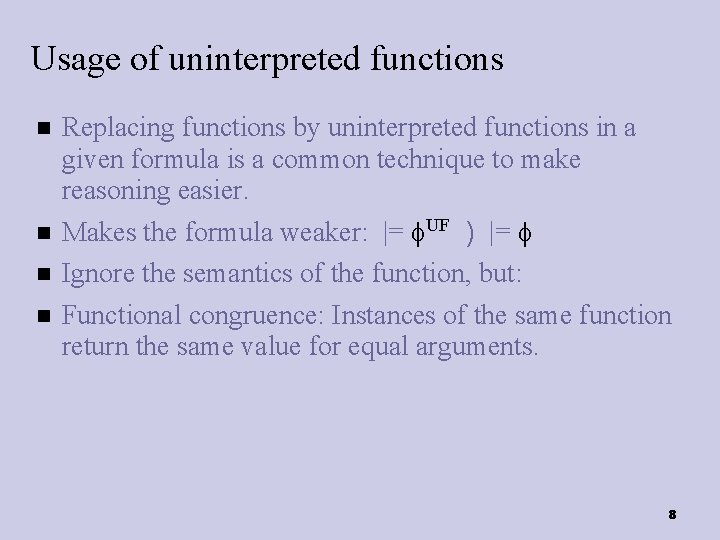 Usage of uninterpreted functions

- Replacing functions by uninterpreted functions in a given formula is a common technique to make reasoning easier.
- Makes the formula weaker: $|= \phi^{UF}$ ) $|= \phi$
- Ignore the semantics of the function, but:
- Functional congruence: Instances of the same function return the same value for equal arguments.

8